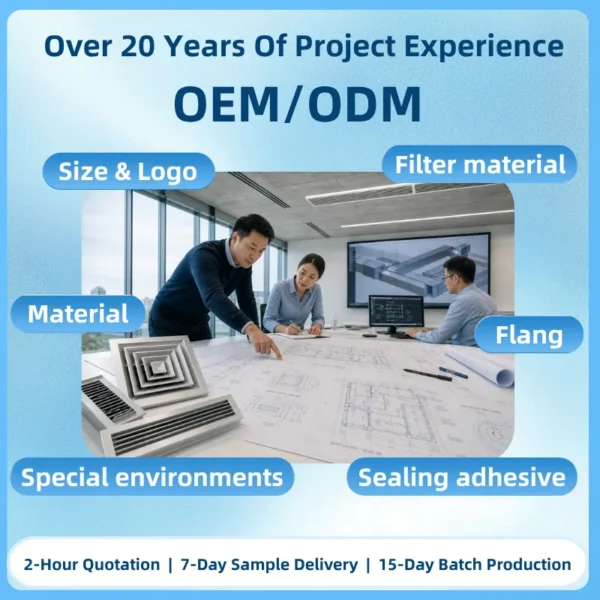 Over 20 Years Of Project Experience

OEM/ODM

Size & Logo

Filter material

Material

Flang

Special environments

Sealing adhesive

2-Hour Quotation | 7-Day Sample Delivery | 15-Day Batch Production